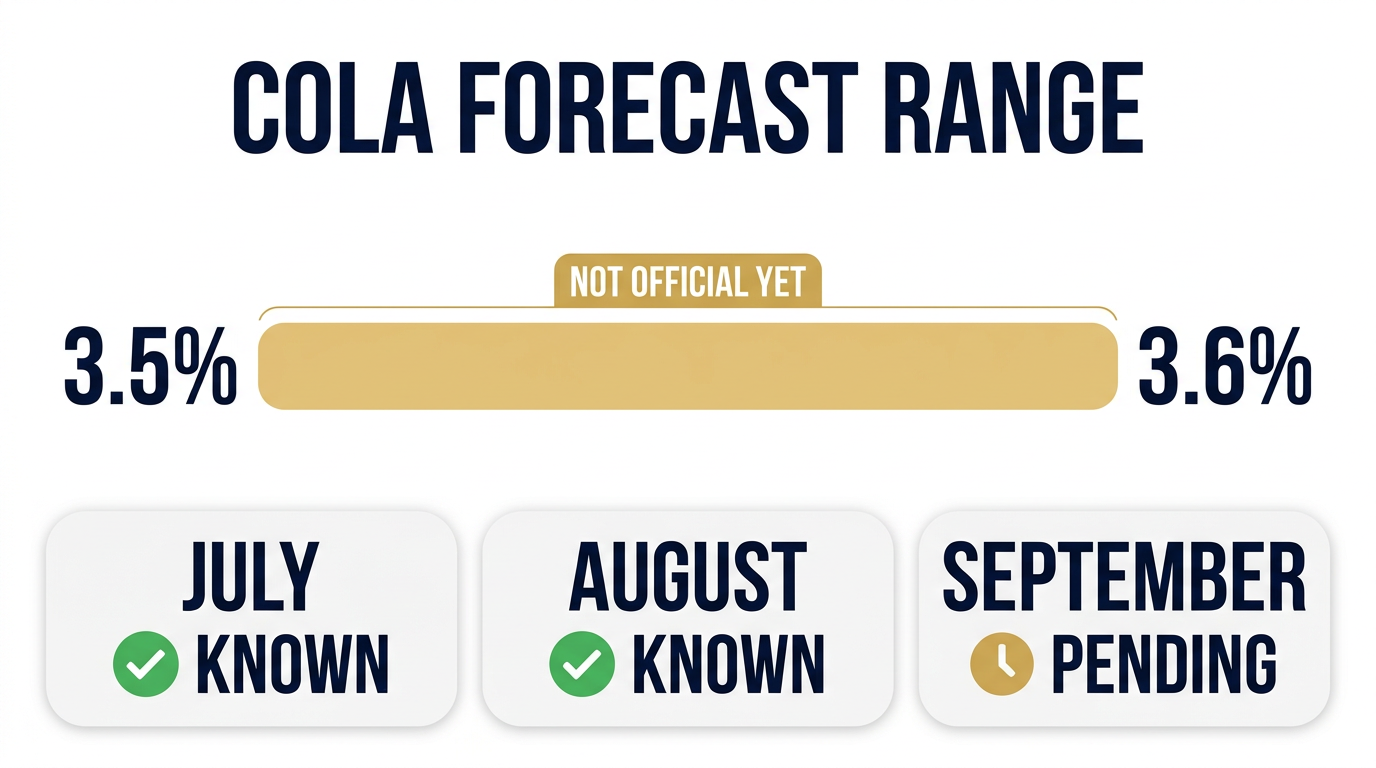 COLA FORECAST RANGE

NOT OFFICIAL YET

3.5%

3.6%

JULY
KNOWN

AUGUST
KNOWN

SEPTEMBER
PENDING